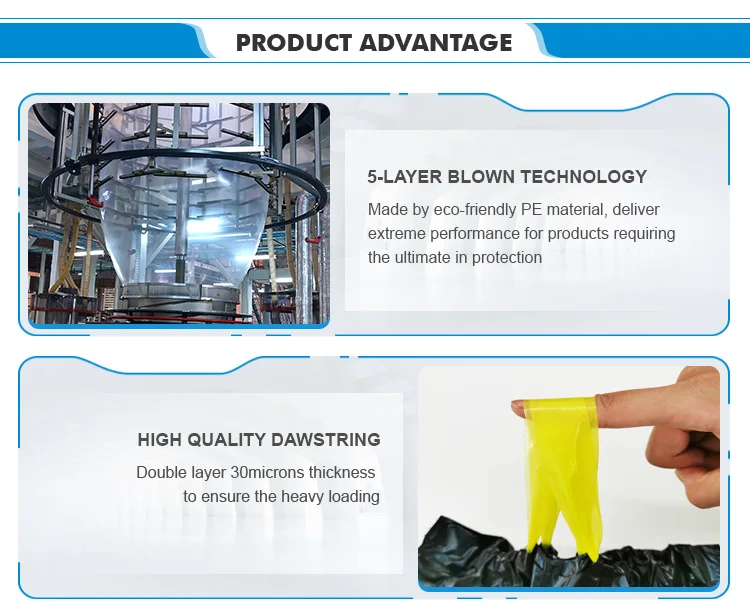 PRODUCT ADVANTAGE

5-LAYER BLOWN TECHNOLOGY

Made by eco-friendly PE material, deliver extreme performance for products requiring the ultimate in protection

HIGH QUALITY DAWSTRING

Double layer 30microns thickness to ensure the heavy loading